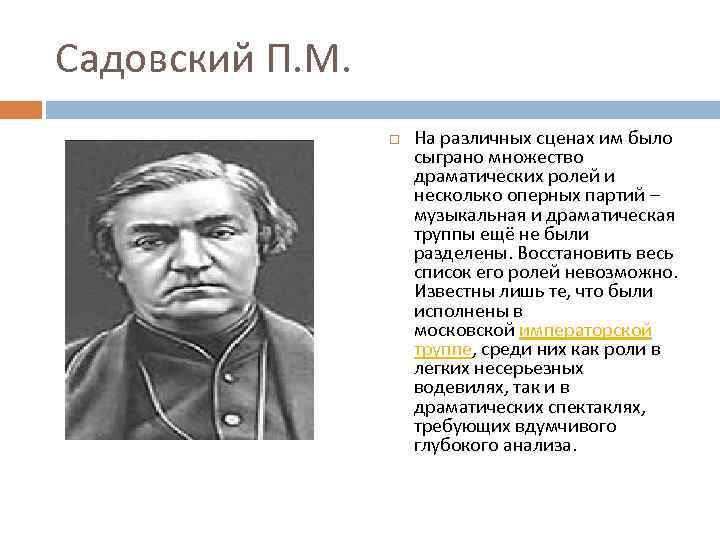 Садовский П.М.

На различных сценах им было сыграно множество драматических ролей и несколько оперных партий – музыкальная и драматическая труппы ещё не были разделены. Восстановить весь список его ролей невозможно. Известны лишь те, что были исполнены в московской императорской труппе, среди них как роли в легких несерьезных водевилях, так и в драматических спектаклях, требующих вдумчивого глубокого анализа.